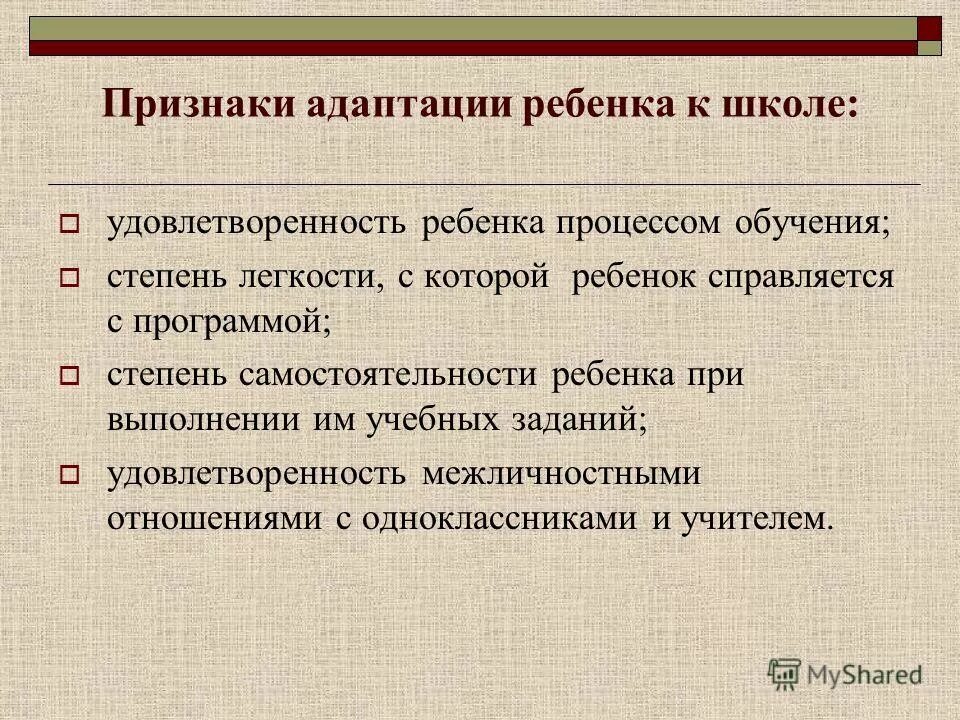 Признаки адаптации ребенка к школе:

удовлетворенность ребенка процессом обучения;

степень легкости, с которой ребенок справляется с программой;

степень самостоятельности ребенка при выполнении им учебных заданий;

удовлетворенность межличностными отношениями с одноклассниками и учителем.

MyShared